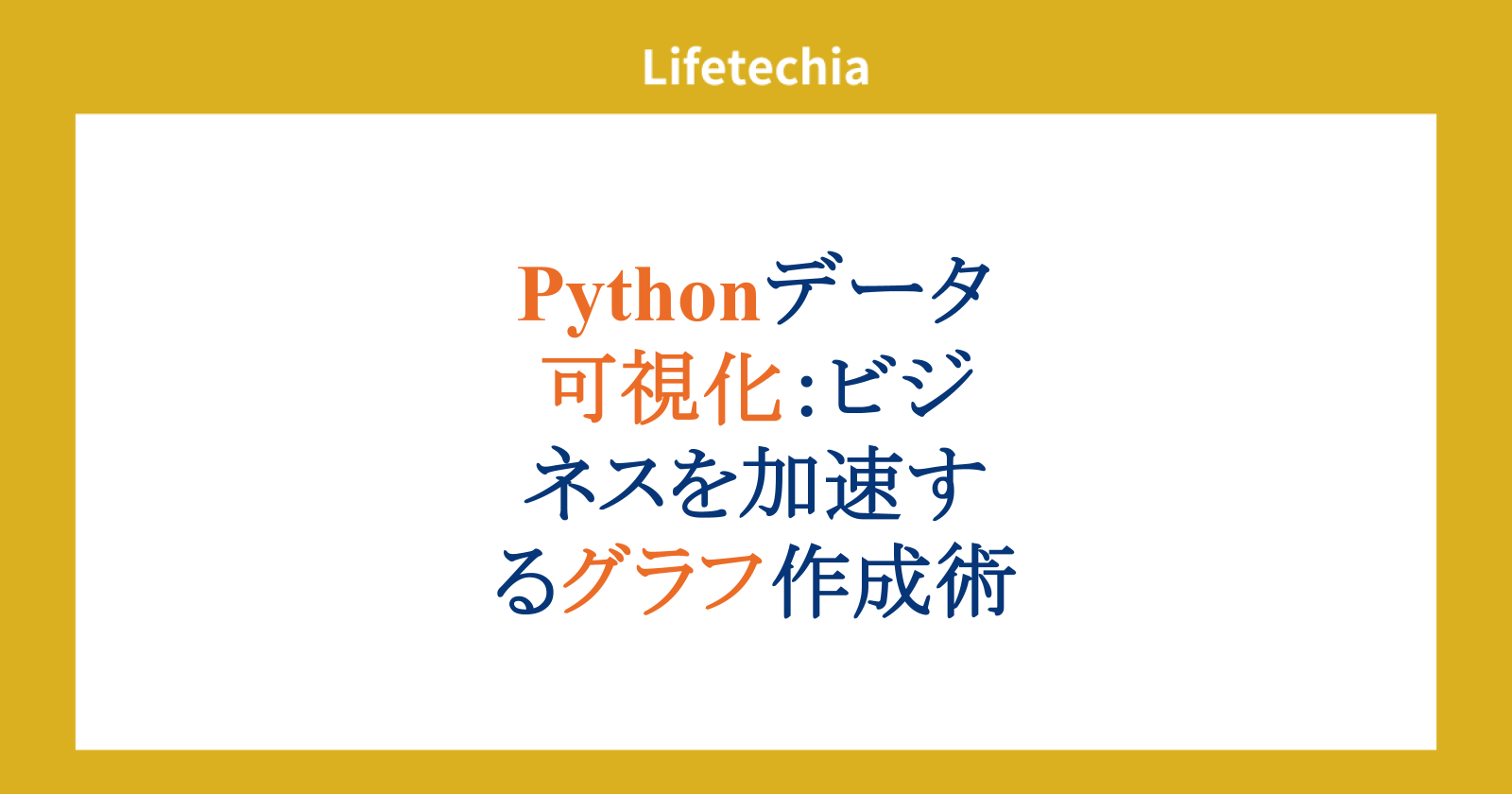 Lifetechia

Pythonデータ可視化:ビジネスを加速するグラフ作成術